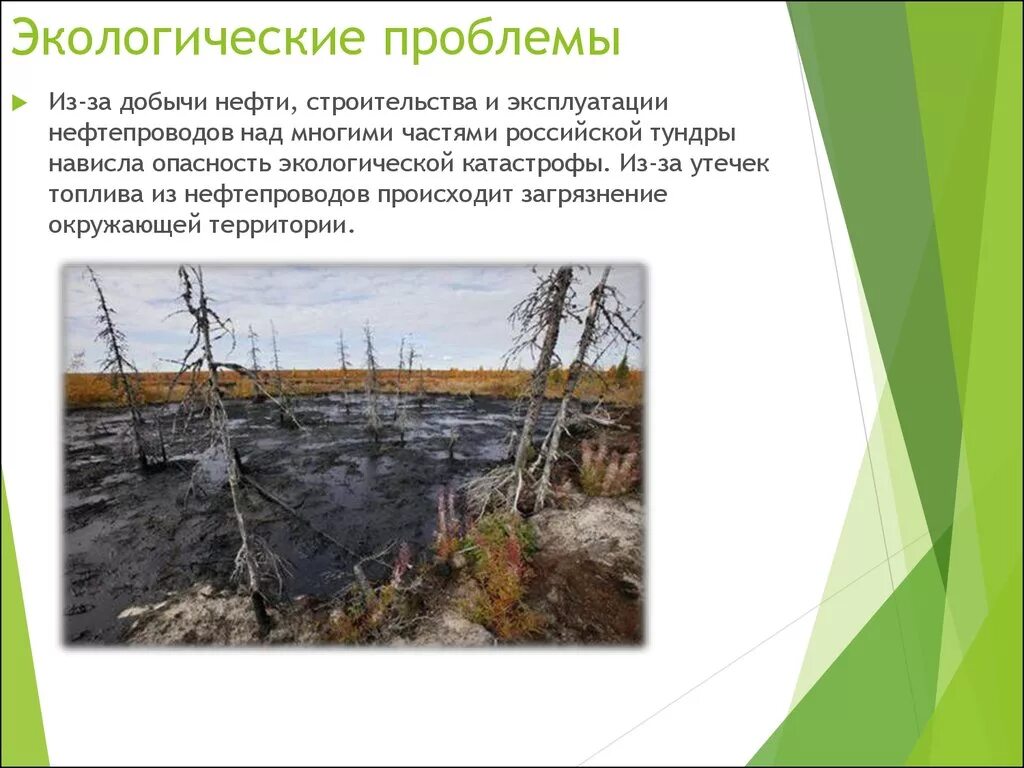 Экологические проблемы

Из-за добычи нефти, строительства и эксплуатации нефтепроводов над многими частями российской тундры нависла опасность экологической катастрофы. Из-за утечек топлива из нефтепроводов происходит загрязнение окружающей территории.